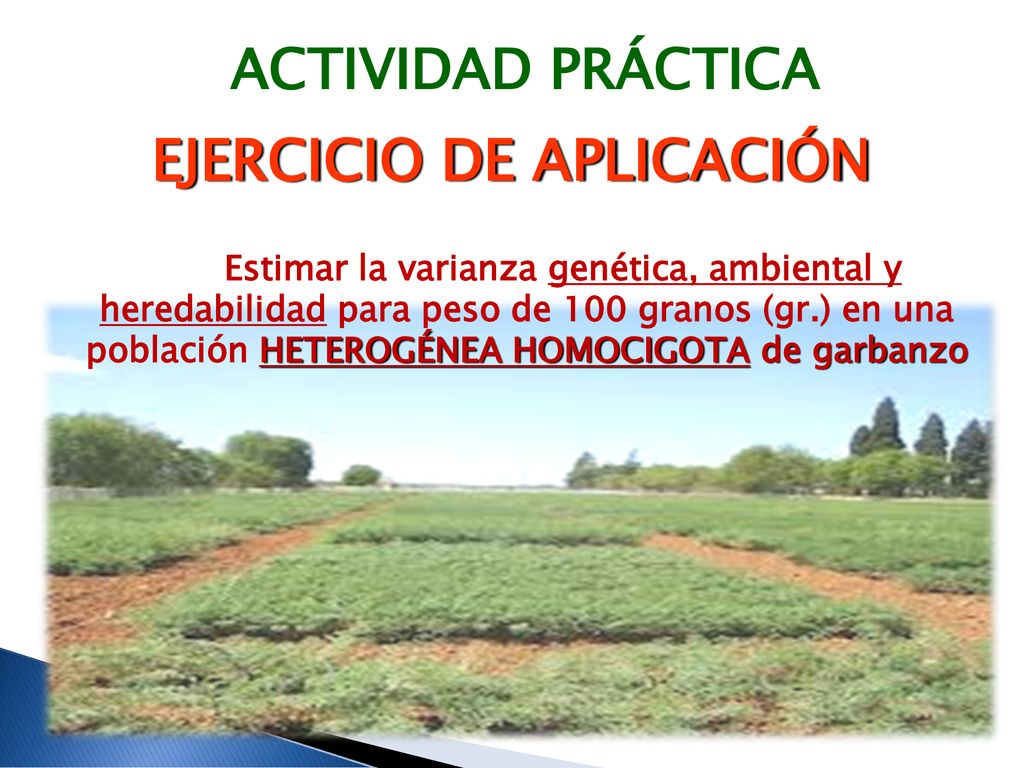 ACTIVIDAD PRÁCTICA

EJERCICIO DE APLICACIÓN

Estimar la varianza genética, ambiental y heredabilidad para peso de 100 granos (gr.) en una población HETEROGÉNEA HOMOCIGOTA de garbanzo